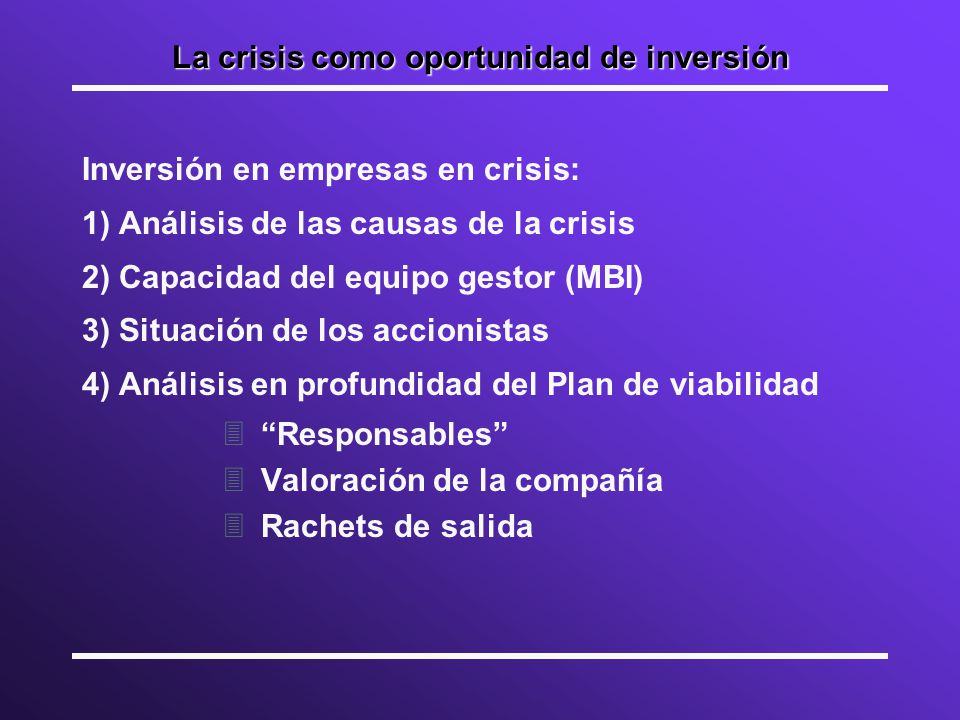 La crisis como oportunidad de inversión

Inversión en empresas en crisis:

1) Análisis de las causas de la crisis

2) Capacidad del equipo gestor (MBI)

3) Situación de los accionistas

4) Análisis en profundidad del Plan de viabilidad

“Responsables”

Valoración de la compañía

Rachets de salida